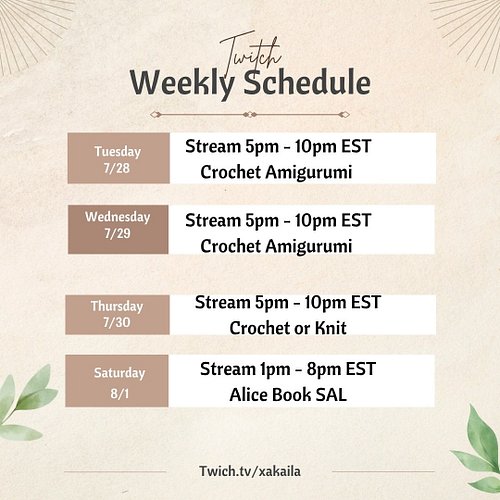 Twitch
Weekly Schedule

| Tuesday 7/28 | Stream 5pm - 10pm EST Crochet Amigurumi |
|---|---|
| Wednesday 7/29 | Stream 5pm - 10pm EST Crochet Amigurumi |
| Thursday 7/30 | Stream 5pm - 10pm EST Crochet or Knit |
| Saturday 8/1 | Stream 1pm - 8pm EST Alice Book SAL |

Twich.tv/xakaila